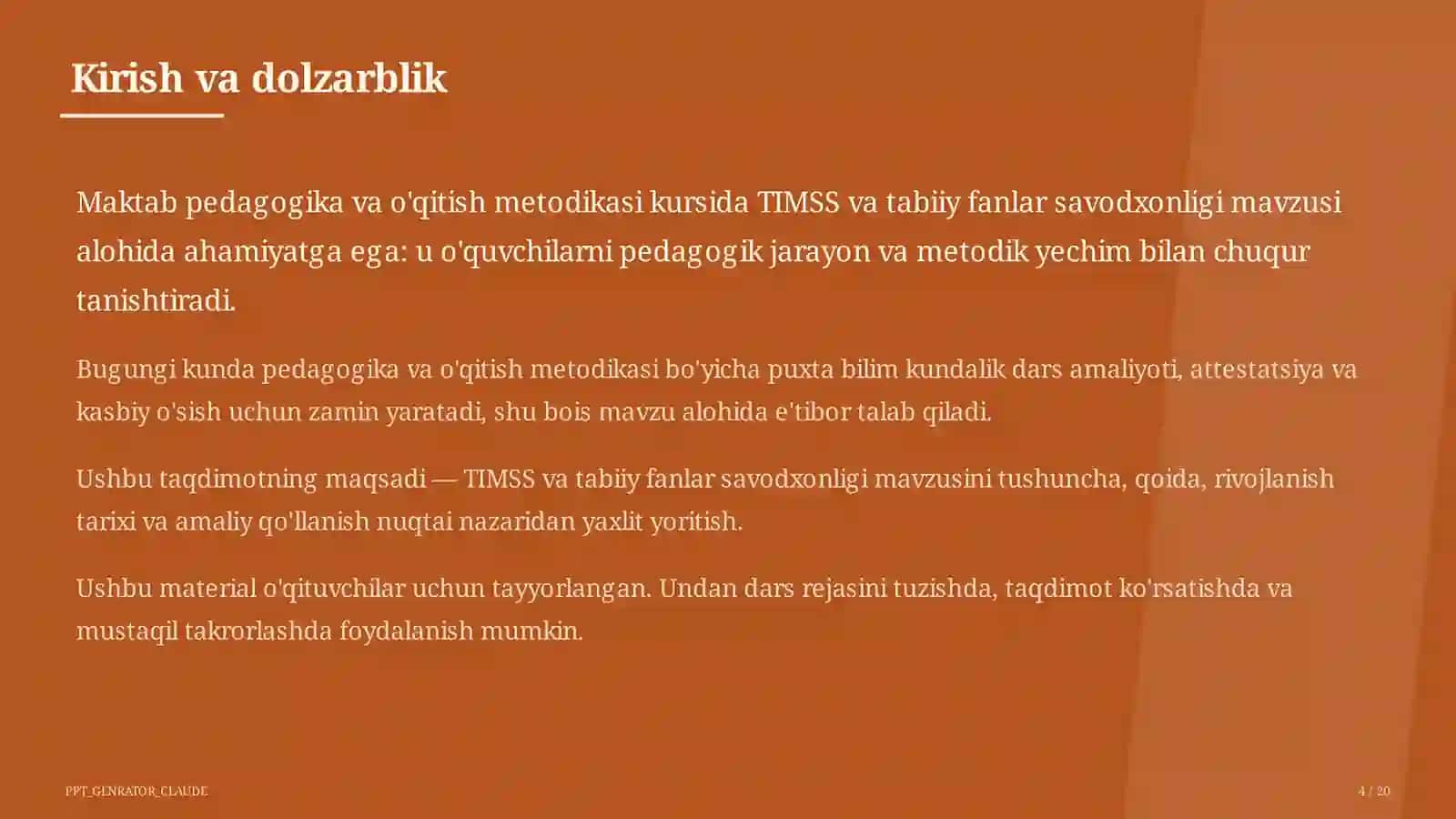 Kirish va dolzarblik

Maktab pedagogika va o'qitish metodikasi kursida TIMSS va tabiiy fanlar savodxonligi mavzusi alohida ahamiyatga ega: u o'quvchilarni pedagogik jarayon va metodik yechim bilan chuqur tanishtiradi.

Bugungi kunda pedagogika va o'qitish metodikasi bo'yicha puxta bilim kundalik dars amaliyoti, attestatsiya va kasbiy o'sish uchun zamin yaratadi, shu bois mavzu alohida e'tibor talab qiladi.

Ushbu taqdimotning maqsadi — TIMSS va tabiiy fanlar savodxonligi mavzusini tushuncha, qoida, rivojlanish tarixi va amaliy qo'llanish nuqtai nazaridan yaxlit yoritish.

Ushbu material o'qituvchilar uchun tayyorlangan. Undan dars rejasini tuzishda, taqdimot ko'rsatishda va mustaqil takrorlashda foydalanish mumkin.

PPT_GENRATOR_CLAUDE

4 / 20